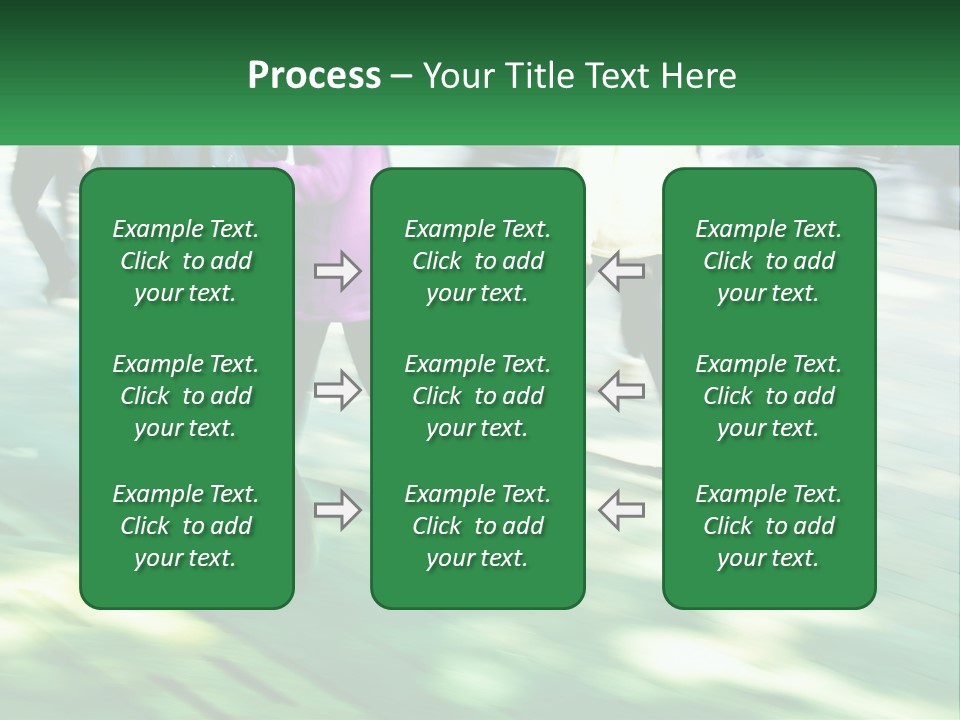 Process – Your Title Text Here

Example Text. Click to add your text.

Example Text. Click to add your text.

Example Text. Click to add your text.

Example Text. Click to add your text.

Example Text. Click to add your text.

Example Text. Click to add your text.

Example Text. Click to add your text.

Example Text. Click to add your text.

Example Text. Click to add your text.